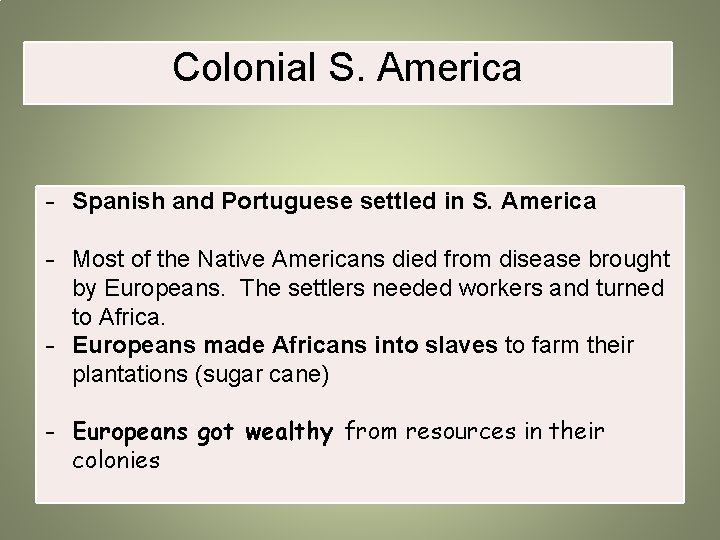 Colonial S. America

- Spanish and Portuguese settled in S. America

- Most of the Native Americans died from disease brought by Europeans. The settlers needed workers and turned to Africa.
- Europeans made Africans into slaves to farm their plantations (sugar cane)

- Europeans got wealthy from resources in their colonies